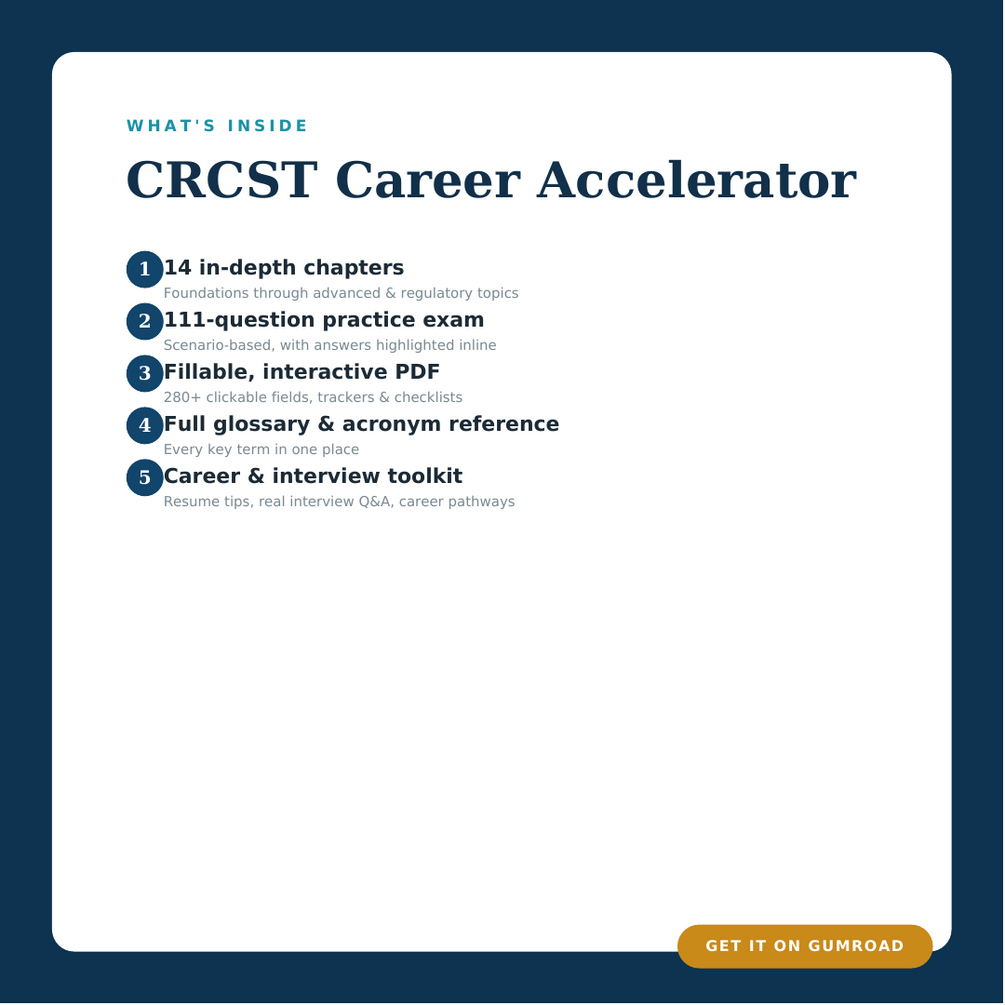 WHAT'S INSIDE

CRCST Career Accelerator

1 14 in-depth chapters
Foundations through advanced & regulatory topics

2 111-question practice exam
Scenario-based, with answers highlighted inline

3 Fillable, interactive PDF
280+ clickable fields, trackers & checklists

4 Full glossary & acronym reference
Every key term in one place

5 Career & interview toolkit
Resume tips, real interview Q&A, career pathways

GET IT ON GUMROAD